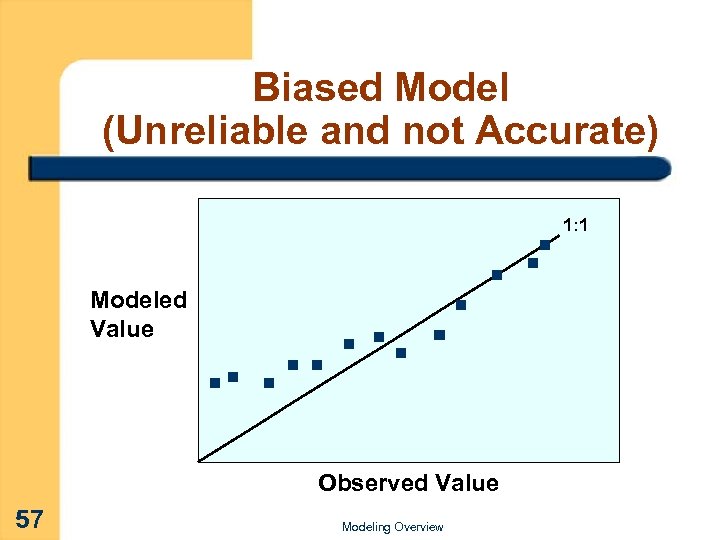 Biased Model
(Unreliable and not Accurate)

1:1

Modeled Value

Observed Value

57

Modeling Overview